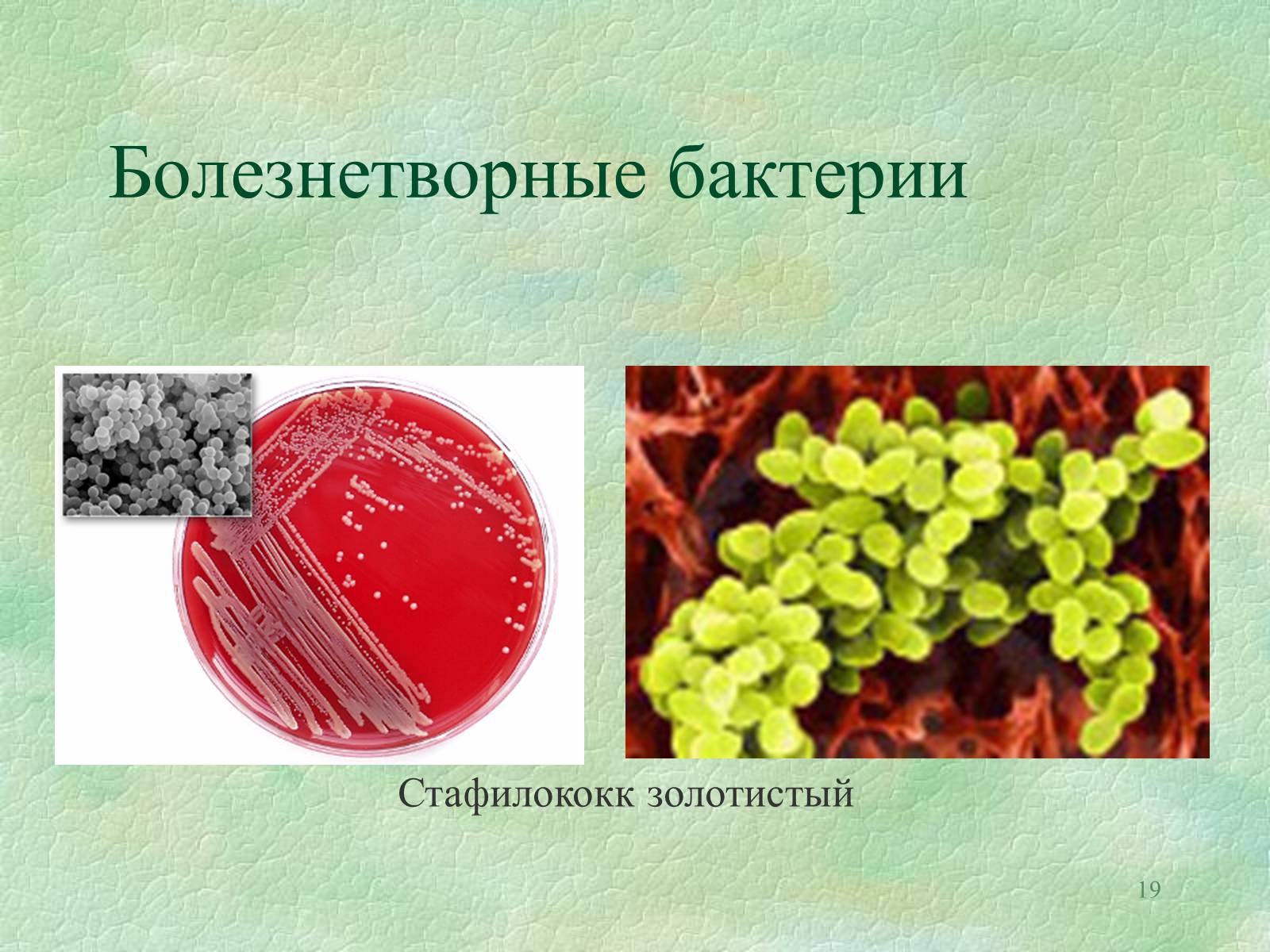 Болезнетворные бактерии

Стафилококк золотистый

19